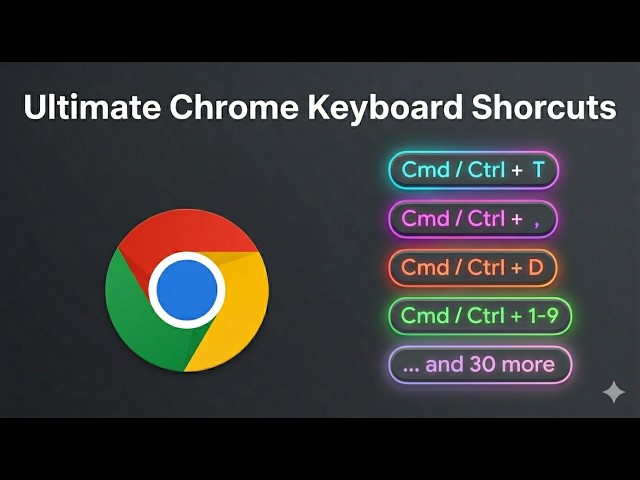 Ultimate Chrome Keyboard Shorcuts

Cmd / Ctrl + T

Cmd / Ctrl + ,

Cmd / Ctrl + D

Cmd / Ctrl + 1-9

... and 30 more